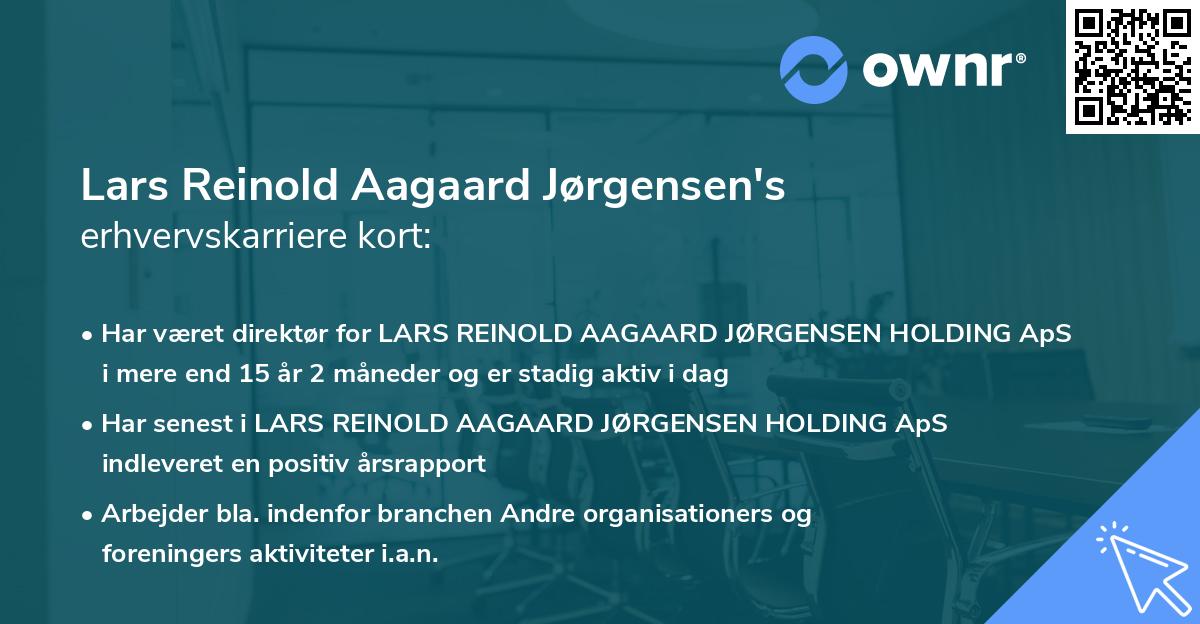 ownr®

Lars Reinold Aagaard Jørgensen's
erhvervskarriere kort:

• Har været direktør for LARS REINOLD AAGAARD JØRGENSEN HOLDING ApS i mere end 15 år 2 måneder og er stadig aktiv i dag

• Har senest i LARS REINOLD AAGAARD JØRGENSEN HOLDING ApS indleveret en positiv årsrapport

• Arbejder bla. indenfor branchen Andre organisationers og foreningers aktiviteter i.a.n.